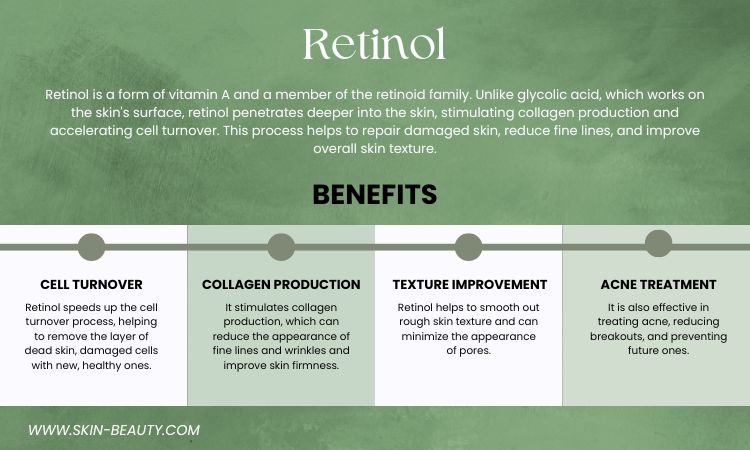 Retinol

Retinol is a form of vitamin A and a member of the retinoid family. Unlike glycolic acid, which works on the skin's surface, retinol penetrates deeper into the skin, stimulating collagen production and accelerating cell turnover. This process helps to repair damaged skin, reduce fine lines, and improve overall skin texture.

BENEFITS

CELL TURNOVER

Retinol speeds up the cell turnover process, helping to remove the layer of dead skin, damaged cells with new, healthy ones.

COLLAGEN PRODUCTION

It stimulates collagen production, which can reduce the appearance of fine lines and wrinkles and improve skin firmness.

TEXTURE IMPROVEMENT

Retinol helps to smooth out rough skin texture and can minimize the appearance of pores.

ACNE TREATMENT

It is also effective in treating acne, reducing breakouts, and preventing future ones.

WWW.SKIN-BEAUTY.COM